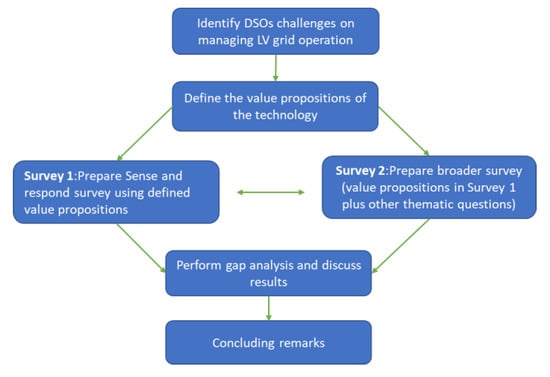 Identify DSOs challenges on managing LV grid operation

Define the value propositions of the technology

Survey 1:Prepare Sense and respond survey using defined value propositions

Survey 2:Prepare broader survey (value propositions in Survey 1 plus other thematic questions)

Perform gap analysis and discuss results

Concluding remarks